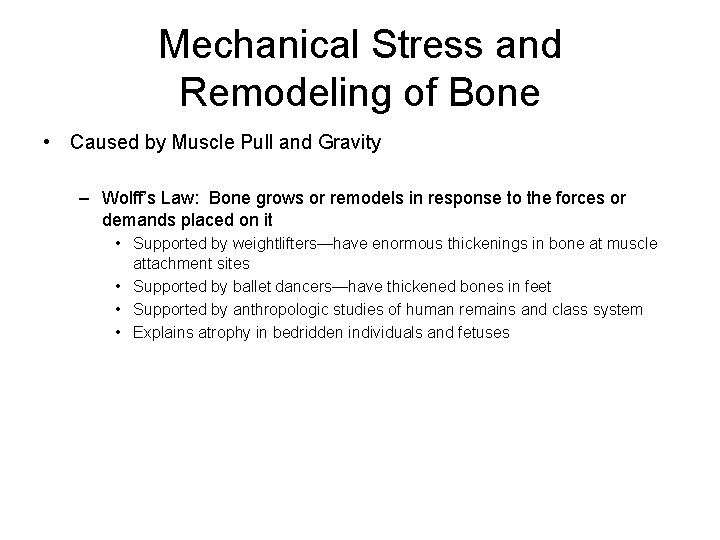 Mechanical Stress and Remodeling of Bone

• Caused by Muscle Pull and Gravity

– Wolff's Law: Bone grows or remodels in response to the forces or demands placed on it

• Supported by weightlifters—have enormous thickenings in bone at muscle attachment sites
• Supported by ballet dancers—have thickened bones in feet
• Supported by anthropologic studies of human remains and class system
• Explains atrophy in bedridden individuals and fetuses